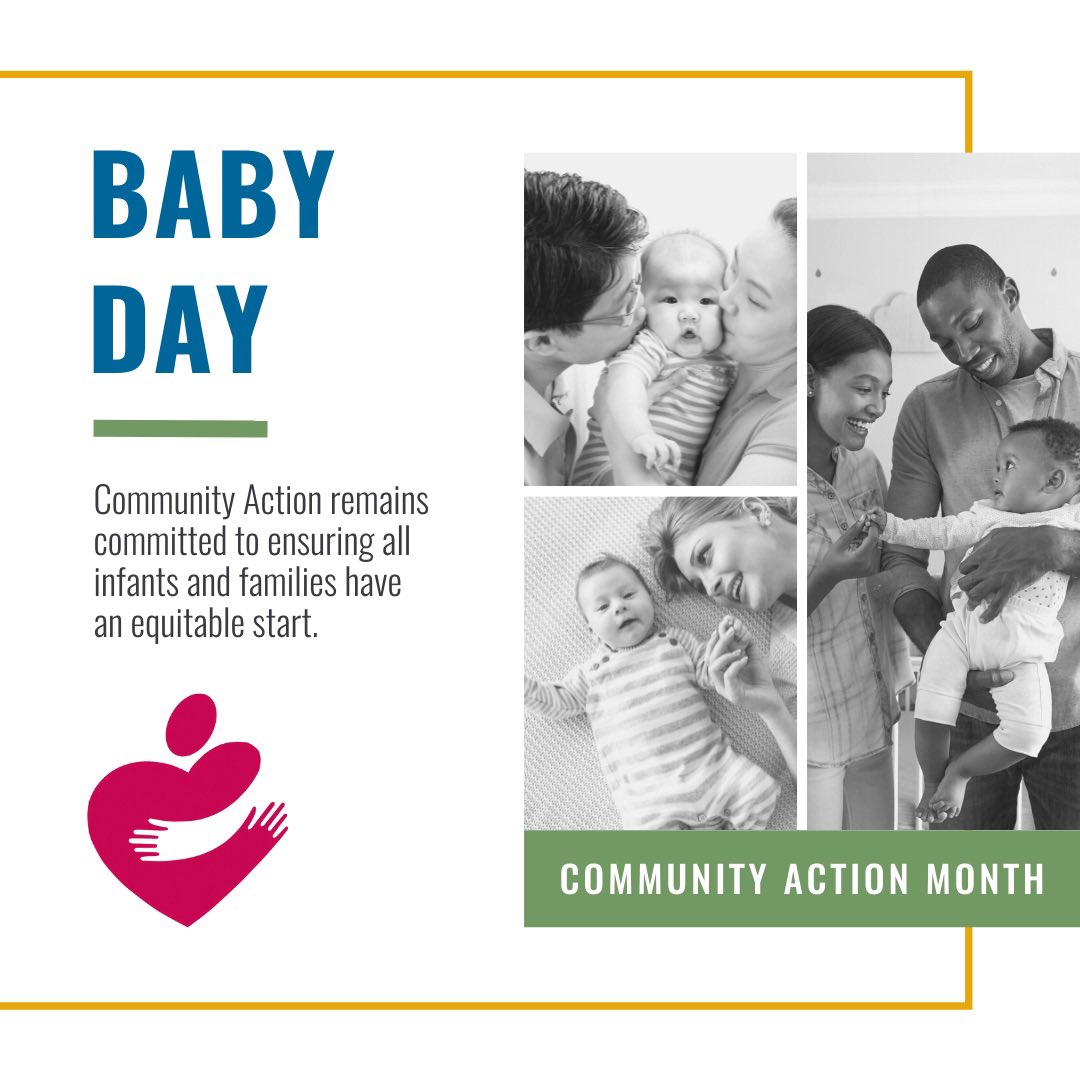 BABY DAY

Community Action remains committed to ensuring all infants and families have an equitable start.

COMMUNITY ACTION MONTH